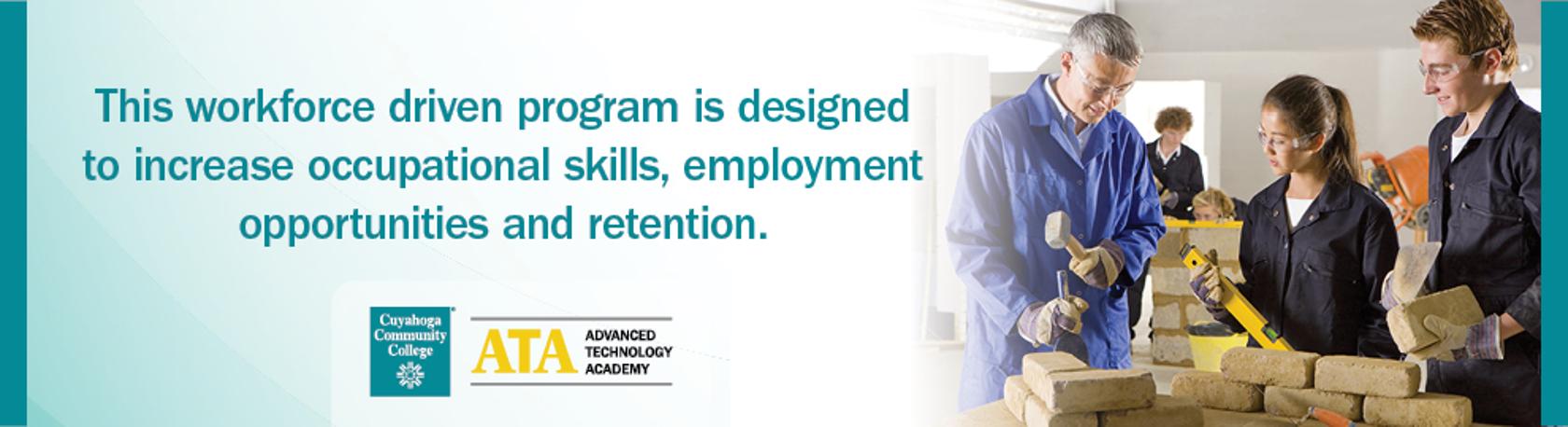 This workforce driven program is designed to increase occupational skills, employment opportunities and retention.

Cuyahoga Community College

ATA ADVANCED TECHNOLOGY ACADEMY